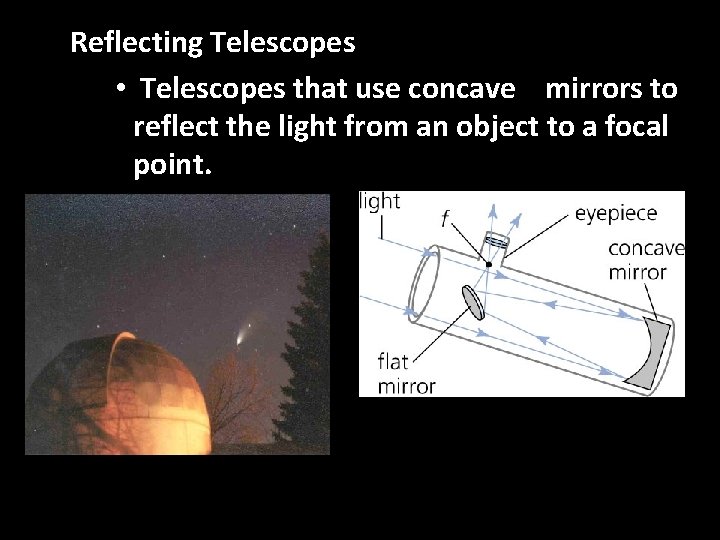 Reflecting Telescopes

• Telescopes that use concave mirrors to reflect the light from an object to a focal point.

light
$f$
eyepiece
concave mirror
flat mirror